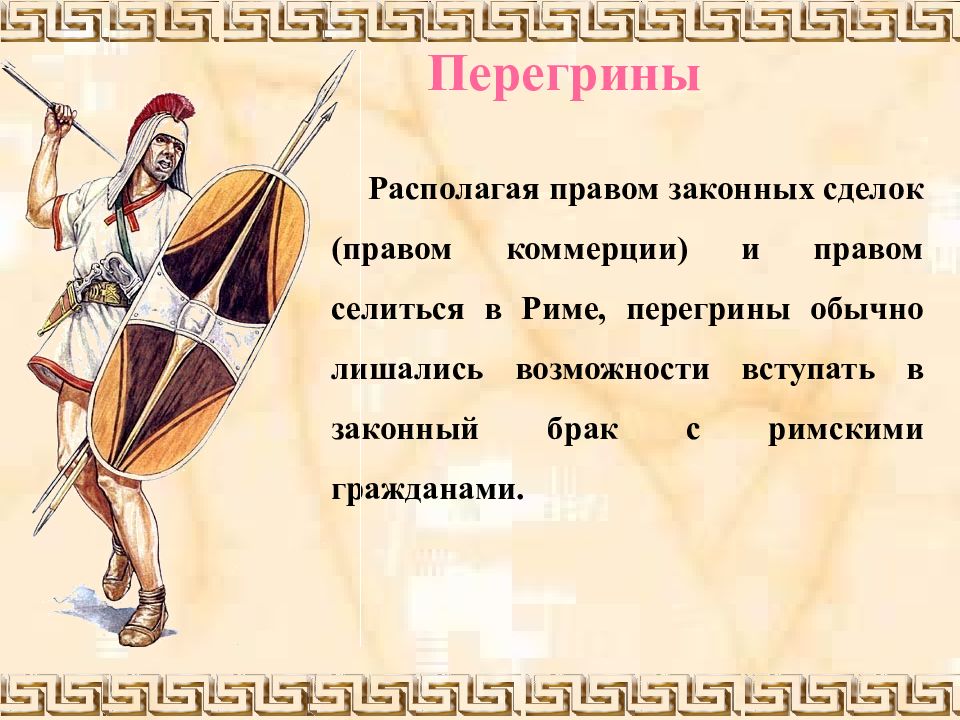 Перегрины

Располагая правом законных сделок (правом коммерции) и правом селиться в Риме, перегрины обычно лишались возможности вступать в законный брак с римскими гражданами.